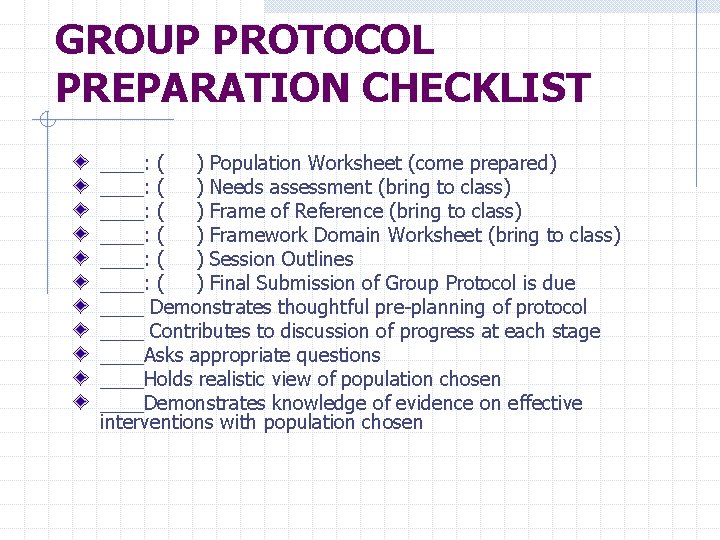 GROUP PROTOCOL PREPARATION CHECKLIST

____: (  ) Population Worksheet (come prepared)
____: (  ) Needs assessment (bring to class)
____: (  ) Frame of Reference (bring to class)
____: (  ) Framework Domain Worksheet (bring to class)
____: (  ) Session Outlines
____: (  ) Final Submission of Group Protocol is due
____ Demonstrates thoughtful pre-planning of protocol
____ Contributes to discussion of progress at each stage
____Asks appropriate questions
____Holds realistic view of population chosen
____Demonstrates knowledge of evidence on effective interventions with population chosen